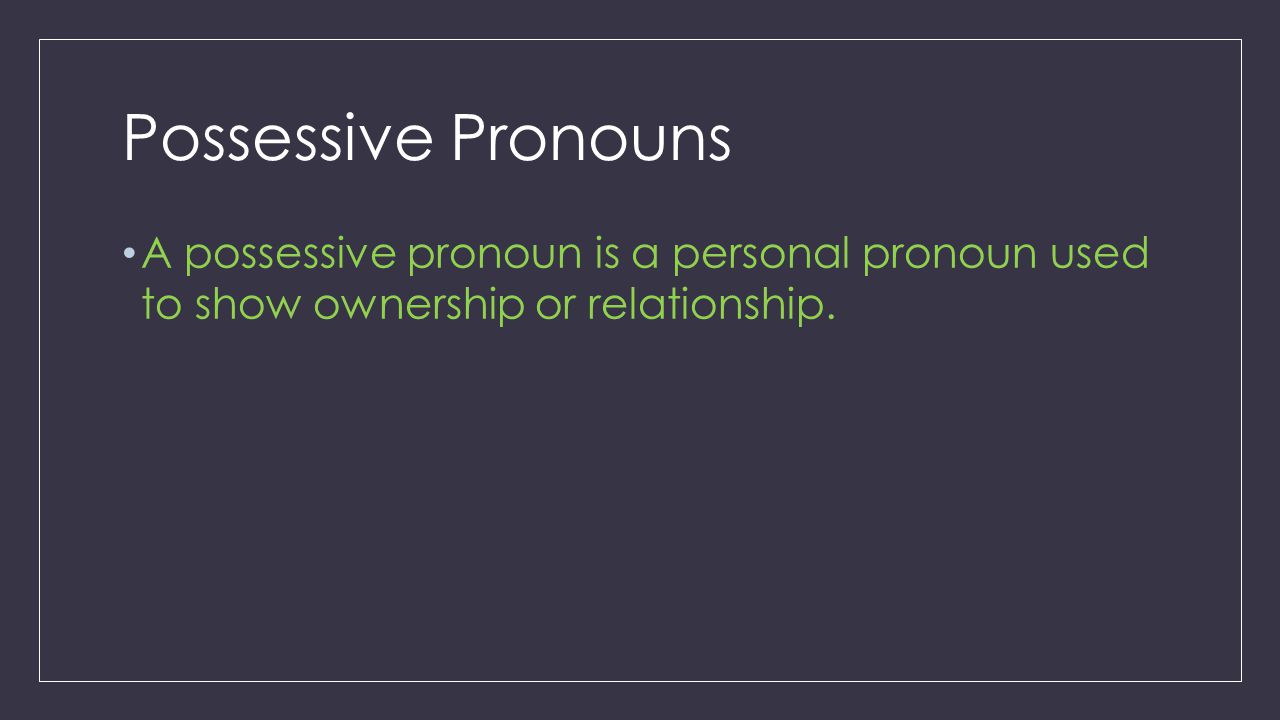 Possessive Pronouns

• A possessive pronoun is a personal pronoun used to show ownership or relationship.